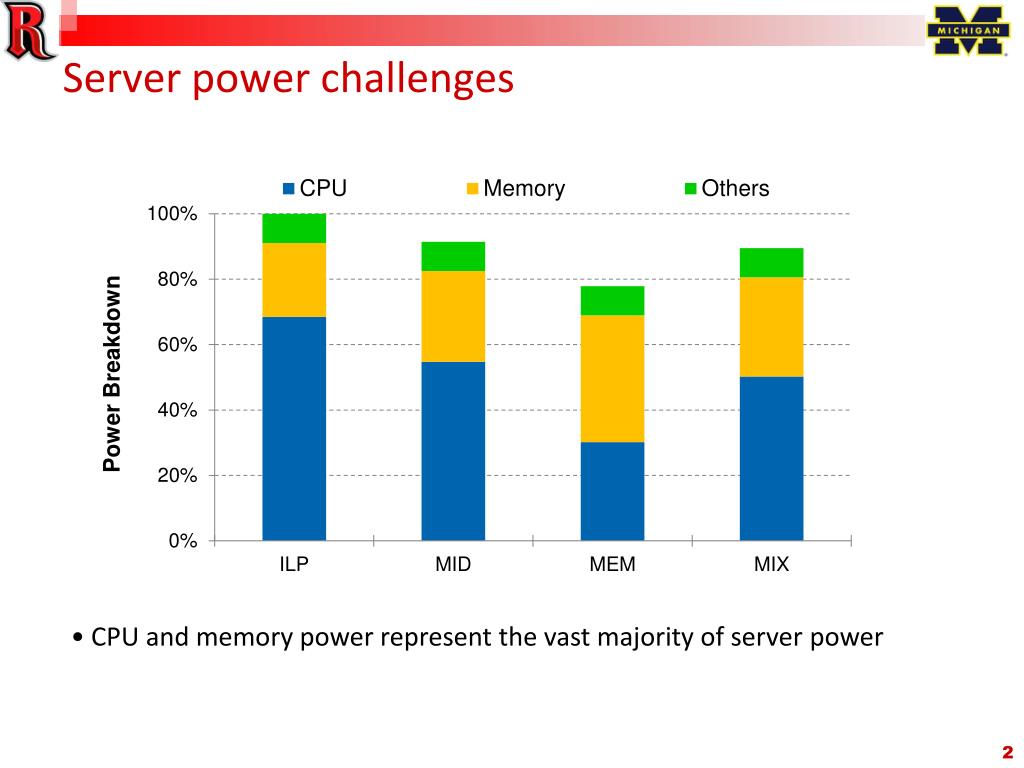 R

MICHIGAN

Server power challenges

CPU Memory Others

Power Breakdown

100%
80%
60%
40%
20%
0%

ILP MID MEM MIX

• CPU and memory power represent the vast majority of server power

2